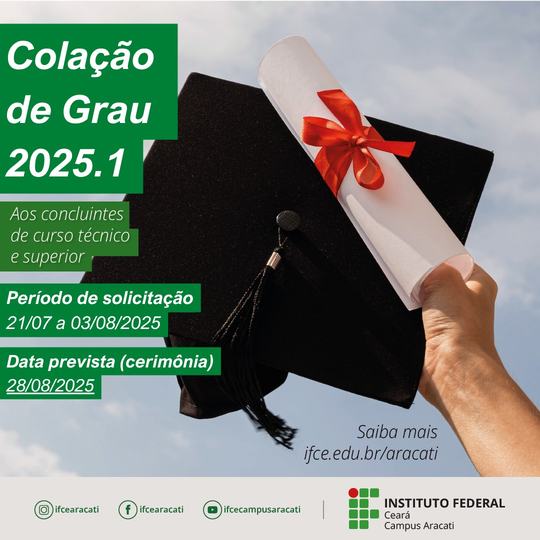 Colação de Grau 2025.1

Aos concluintes de curso técnico e superior

Período de solicitação
21/07 a 03/08/2025

Data prevista (cerimônia)
28/08/2025

Saiba mais
ifce.edu.br/aracati

ifcearacati ifcearacati ifcecampusaracati

INSTITUTO FEDERAL
Ceará
Campus Aracati